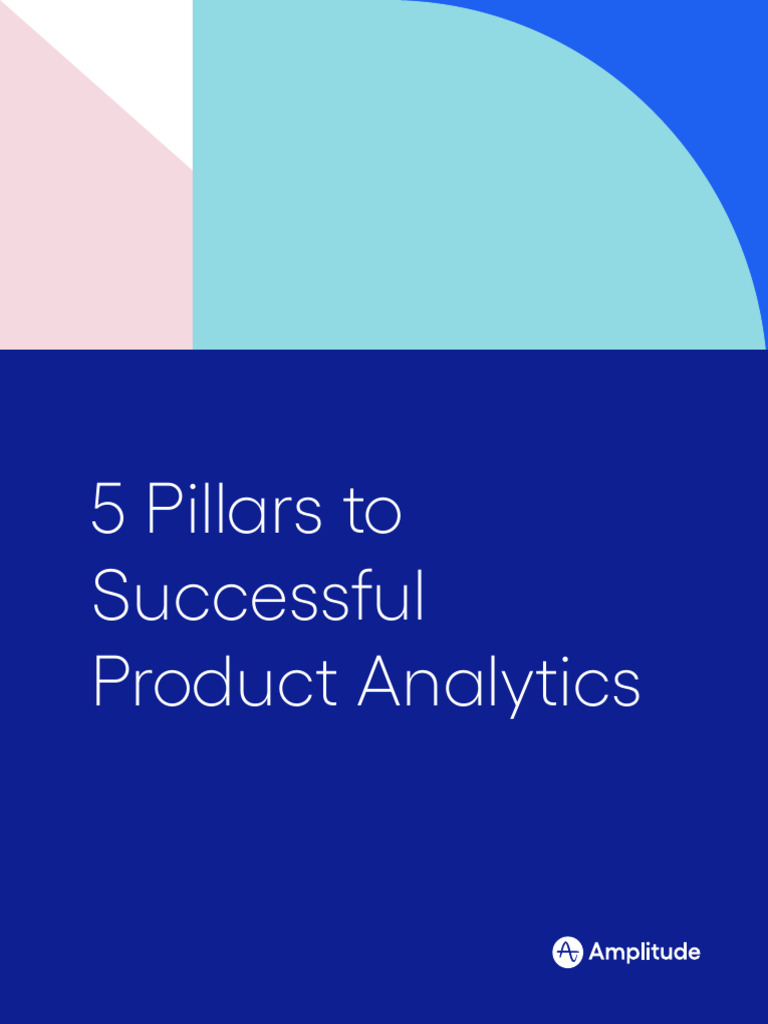 5 Pillars to Successful Product Analytics

Amplitude